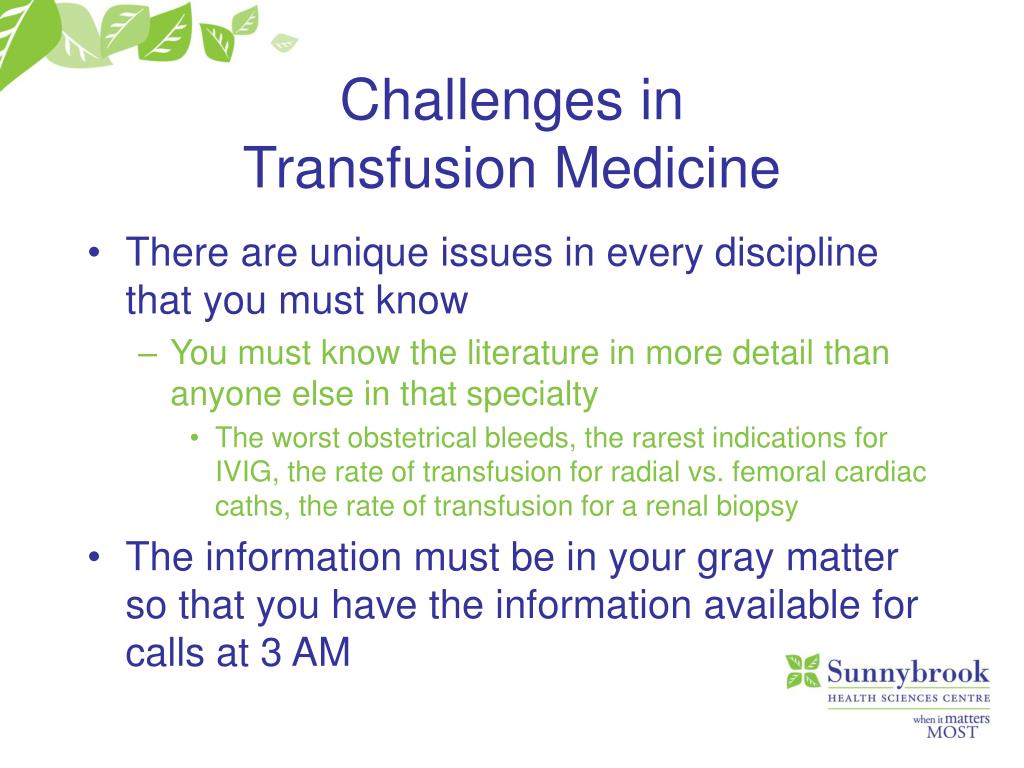 Challenges in
Transfusion Medicine

• There are unique issues in every discipline that you must know
– You must know the literature in more detail than anyone else in that specialty
• The worst obstetrical bleeds, the rarest indications for IVIG, the rate of transfusion for radial vs. femoral cardiac caths, the rate of transfusion for a renal biopsy
• The information must be in your gray matter so that you have the information available for calls at 3 AM

Sunnybrook
HEALTH SCIENCES CENTRE
when it matters
MOST